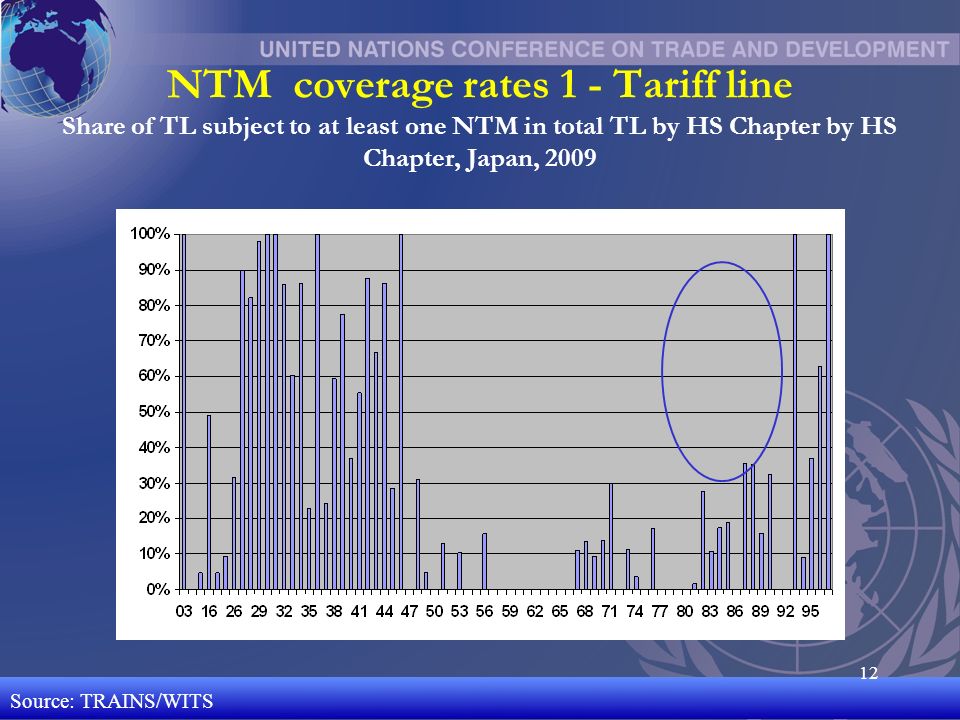 UNITED NATIONS CONFERENCE ON TRADE AND DEVELOPMENT

NTM coverage rates 1 - Tariff line

Share of TL subject to at least one NTM in total TL by HS Chapter by HS Chapter, Japan, 2009

100%
90%
80%
70%
60%
50%
40%
30%
20%
10%
0%

03 16 26 29 32 35 38 41 44 47 50 53 56 59 62 65 68 71 74 77 80 83 86 89 92 95

12

Source: TRAINS/WITS